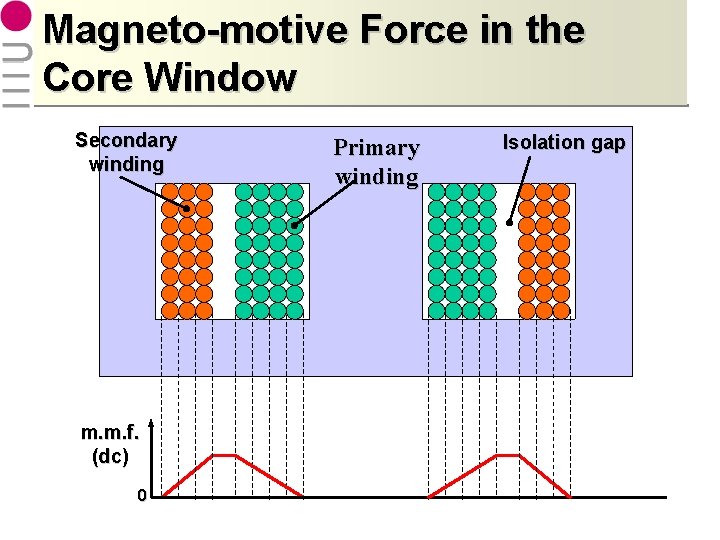 Magneto-motive Force in the Core Window

Secondary winding

Primary winding

Isolation gap

m.m.f. (dc)

0